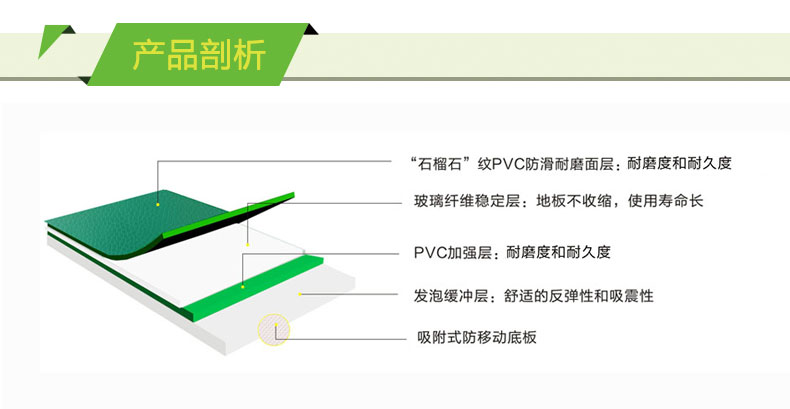 产品剖析

“石榴石”纹PVC防滑耐磨面层：耐磨度和耐久度

玻璃纤维稳定层：地板不收缩，使用寿命长

PVC加强层：耐磨度和耐久度

发泡缓冲层：舒适的反弹性和吸震性

吸附式防移动底板